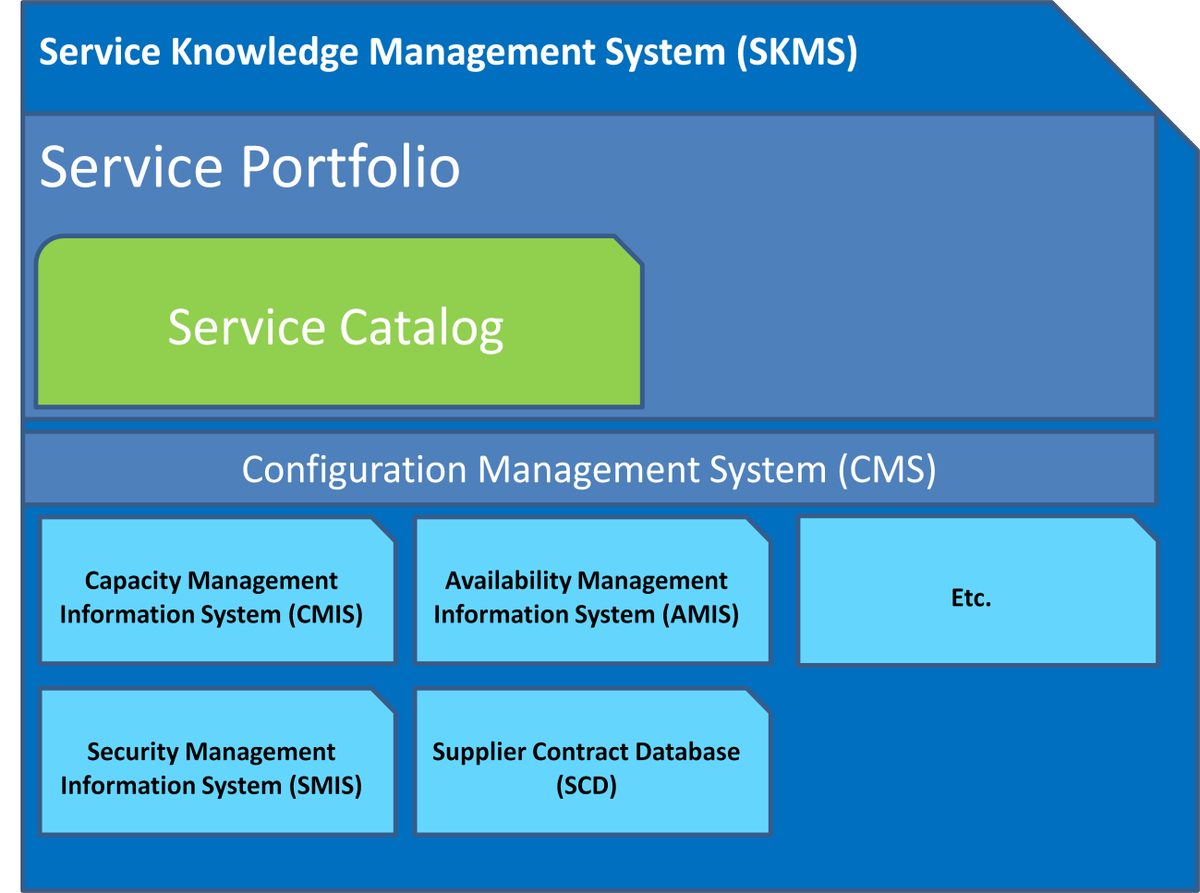 Service Knowledge Management System (SKMS)

Service Portfolio

Service Catalog

Configuration Management System (CMS)

Capacity Management Information System (CMIS)

Availability Management Information System (AMIS)

Etc.

Security Management Information System (SMIS)

Supplier Contract Database (SCD)